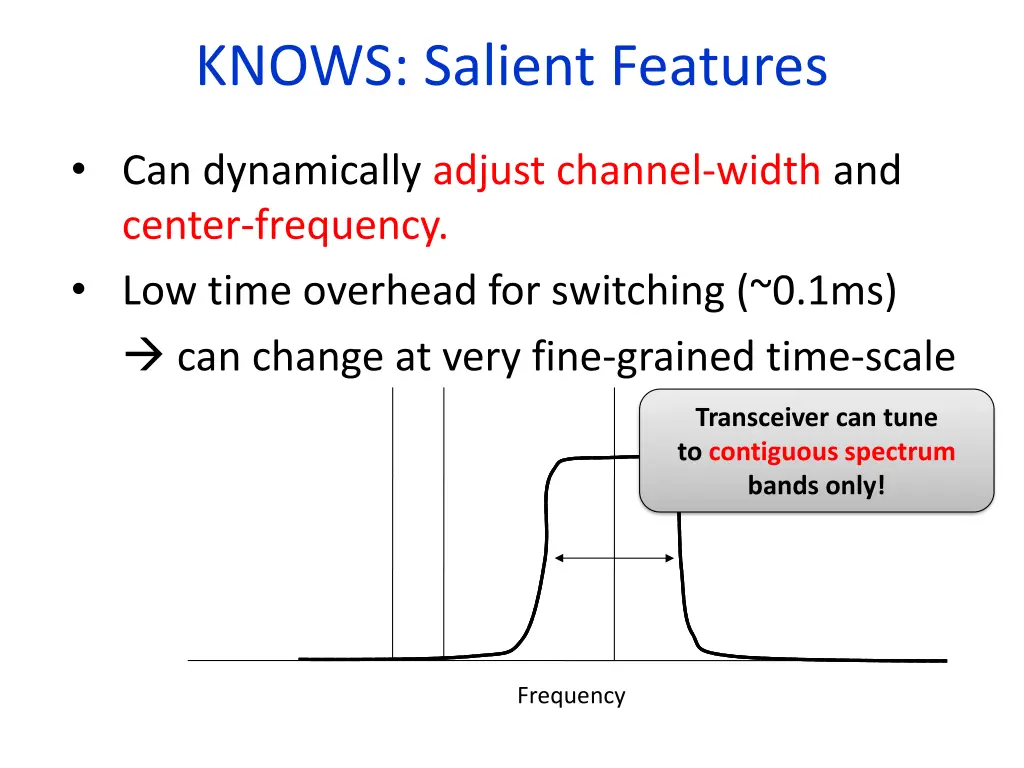 KNOWS: Salient Features

• Can dynamically adjust channel-width and center-frequency.
• Low time overhead for switching (~0.1ms)
→ can change at very fine-grained time-scale

Transceiver can tune to contiguous spectrum bands only!

Frequency